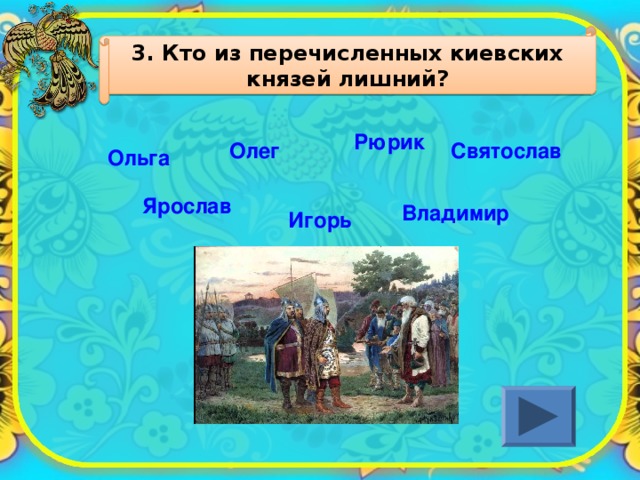 3. Кто из перечисленных киевских князей лишний?

Ольга

Олег

Рюрик

Святослав

Ярослав

Игорь

Владимир